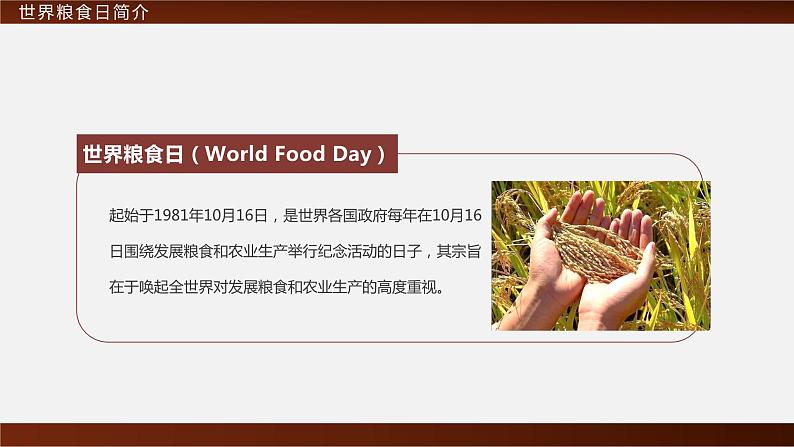 世界粮食日简介

世界粮食日（World Food Day）

起始于1981年10月16日，是世界各国政府每年在10月16日围绕发展粮食和农业生产举行纪念活动的日子，其宗旨在于唤起全世界对发展粮食和农业生产的高度重视。